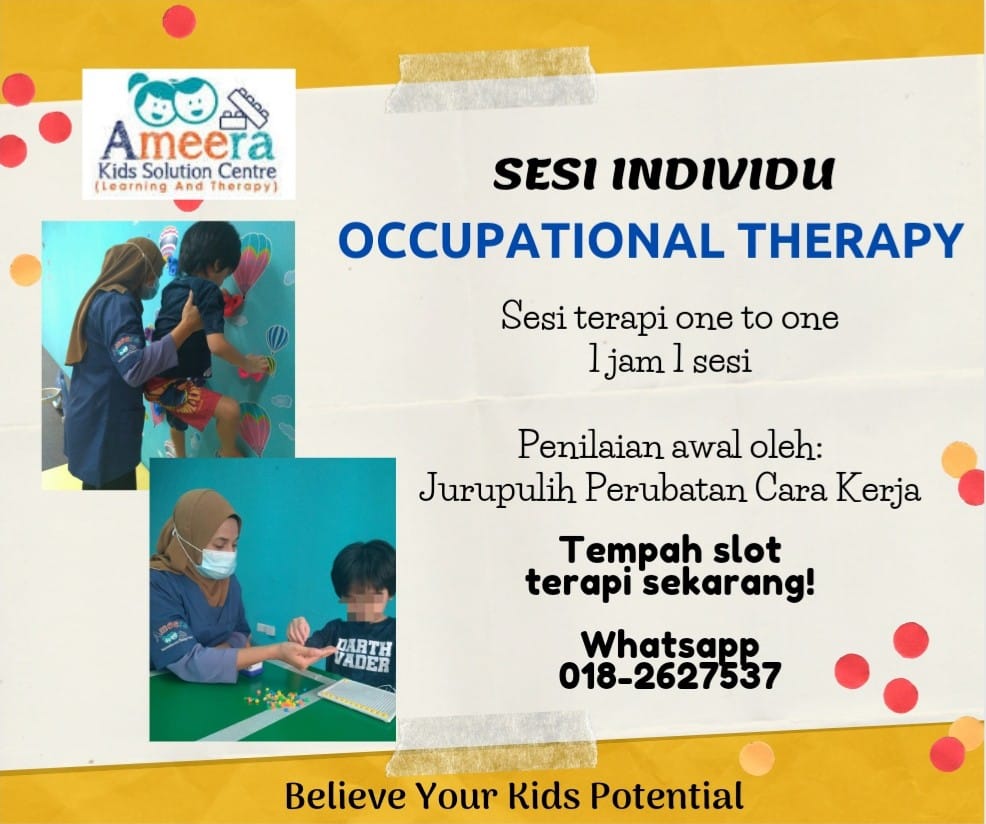 Ameera
Kids Solution Centre
(Learning And Therapy)

SESI INDIVIDU
OCCUPATIONAL THERAPY

Sesi terapi one to one
1 jam 1 sesi

Penilaian awal oleh:
Jurupulih Perubatan Cara Kerja

Tempah slot terapi sekarang!

Whatsapp
018-2627537

DARTH VADER

Believe Your Kids Potential